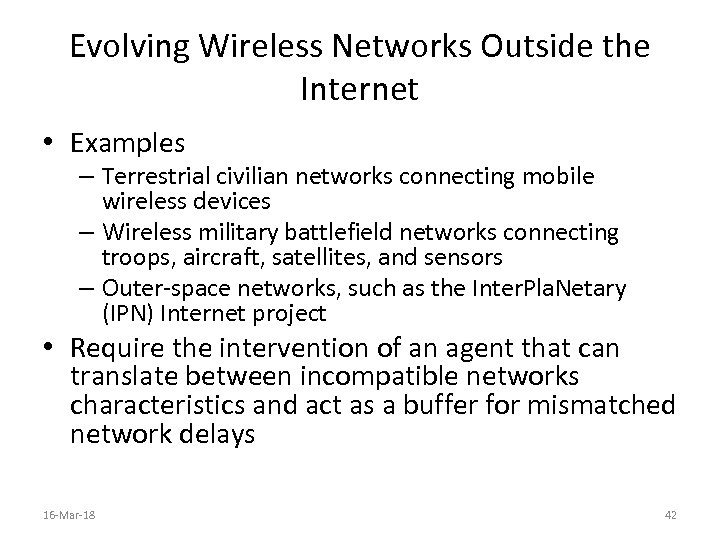 Evolving Wireless Networks Outside the Internet

• Examples
– Terrestrial civilian networks connecting mobile wireless devices
– Wireless military battlefield networks connecting troops, aircraft, satellites, and sensors
– Outer-space networks, such as the InterPlaNetary (IPN) Internet project
• Require the intervention of an agent that can translate between incompatible networks characteristics and act as a buffer for mismatched network delays

16-Mar-18

42